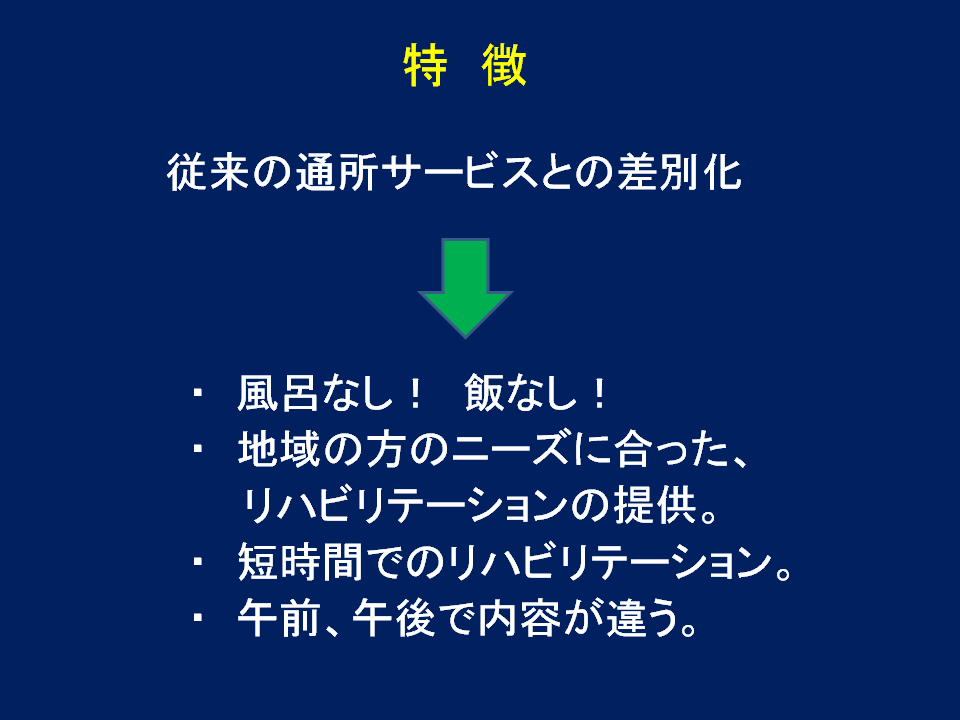 特　徴

従来の通所サービスとの差別化

・ 風呂なし！　飯なし！
・ 地域の方のニーズに合った、リハビリテーションの提供。
・ 短時間でのリハビリテーション。
・ 午前、午後で内容が違う。